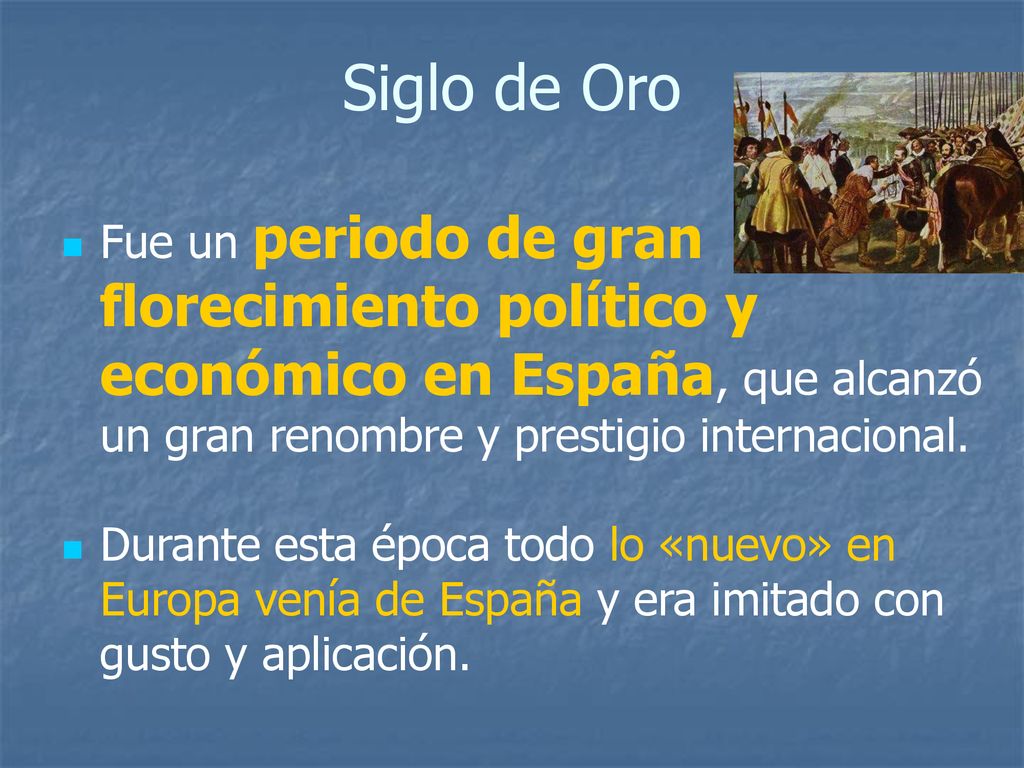 Siglo de Oro

Fue un periodo de gran florecimiento político y económico en España, que alcanzó un gran renombre y prestigio internacional.

Durante esta época todo lo «nuevo» en Europa venía de España y era imitado con gusto y aplicación.